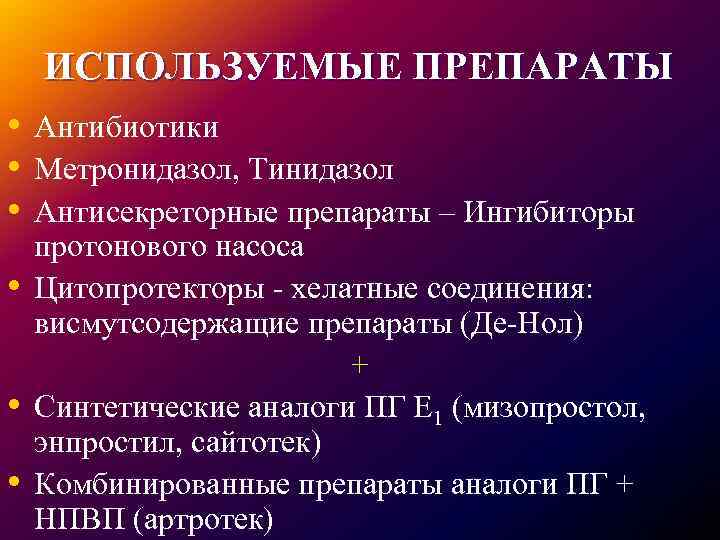 ИСПОЛЬЗУЕМЫЕ ПРЕПАРАТЫ

• Антибиотики
• Метронидазол, Тинидазол
• Антисекреторные препараты – Ингибиторы протонового насоса
• Цитопротекторы - хелатные соединения: висмутсодержащие препараты (Де-Нол)

+

• Синтетические аналоги ПГ $E_1$ (мизопростол, энпростил, сайтотек)
• Комбинированные препараты аналоги ПГ + НПВП (артротек)